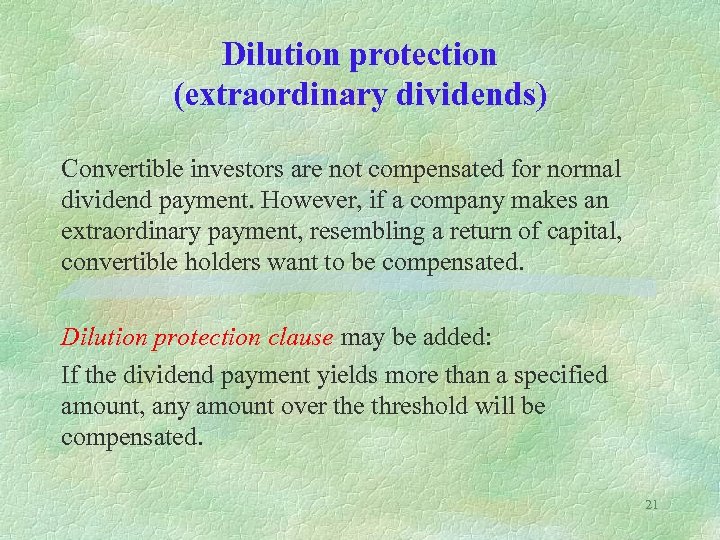 Dilution protection
(extraordinary dividends)

Convertible investors are not compensated for normal dividend payment. However, if a company makes an extraordinary payment, resembling a return of capital, convertible holders want to be compensated.

Dilution protection clause may be added:

If the dividend payment yields more than a specified amount, any amount over the threshold will be compensated.

21